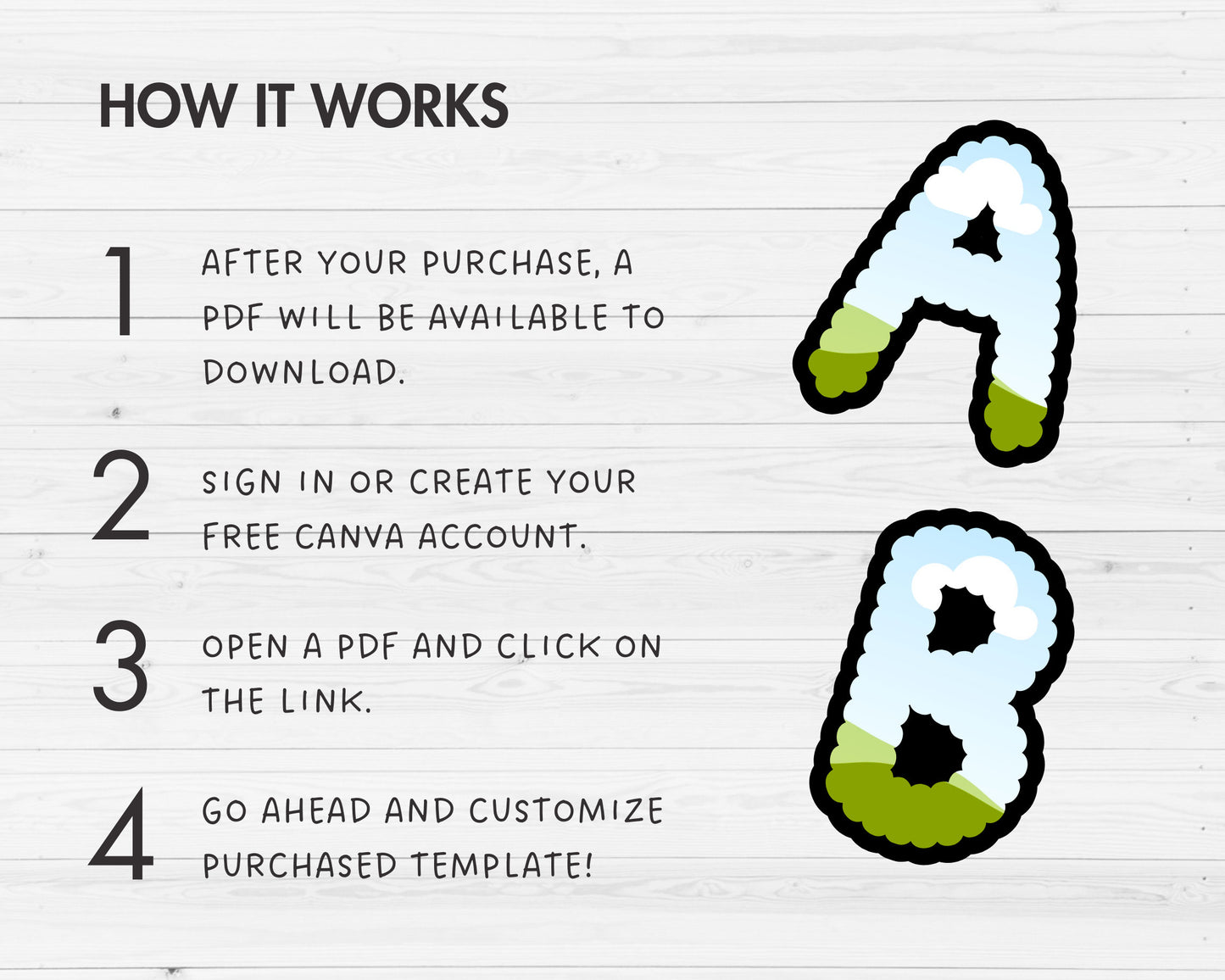 HOW IT WORKS

1 AFTER YOUR PURCHASE, A PDF WILL BE AVAILABLE TO DOWNLOAD.

2 SIGN IN OR CREATE YOUR FREE CANVA ACCOUNT.

3 OPEN A PDF AND CLICK ON THE LINK.

4 GO AHEAD AND CUSTOMIZE PURCHASED TEMPLATE!

A

B